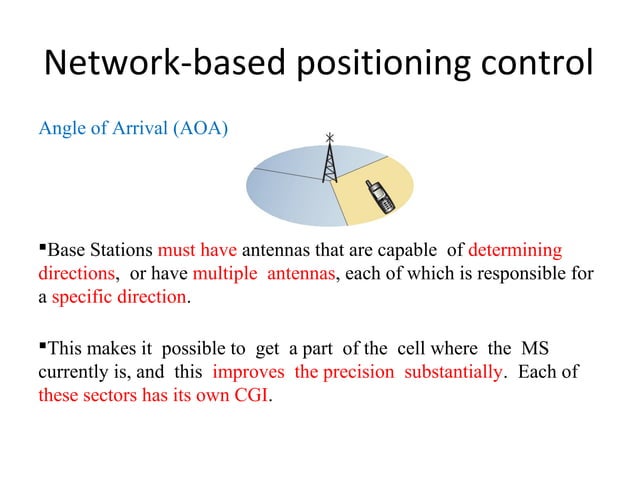 Network-based positioning control

Angle of Arrival (AOA)

▪Base Stations must have antennas that are capable of determining directions, or have multiple antennas, each of which is responsible for a specific direction.

▪This makes it possible to get a part of the cell where the MS currently is, and this improves the precision substantially. Each of these sectors has its own CGI.